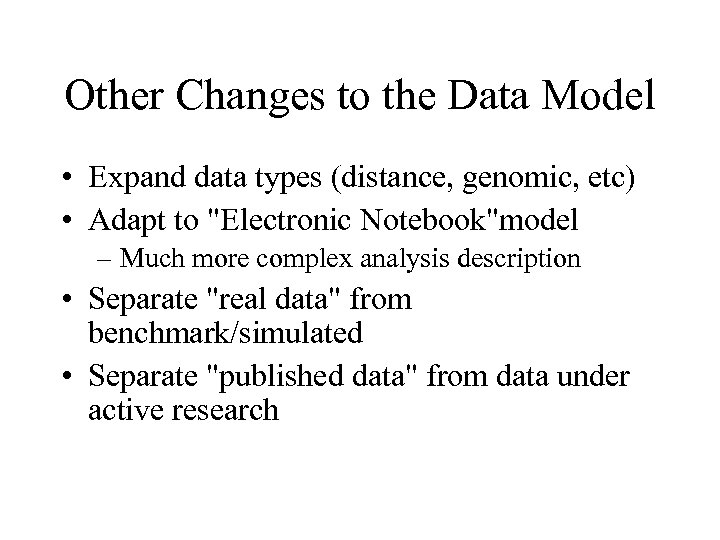 Other Changes to the Data Model

• Expand data types (distance, genomic, etc)
• Adapt to "Electronic Notebook"model
– Much more complex analysis description
• Separate "real data" from benchmark/simulated
• Separate "published data" from data under active research